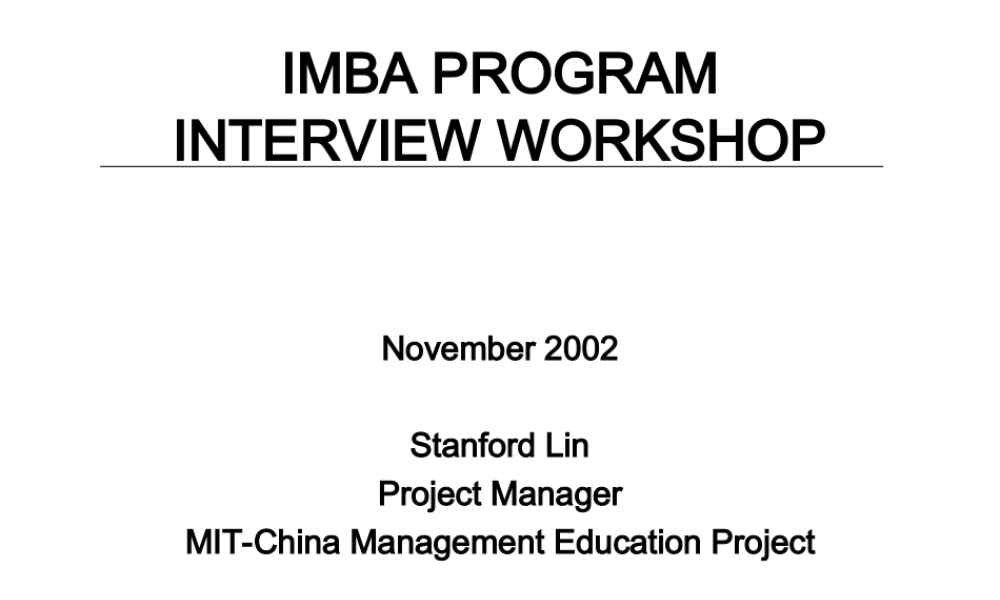 IMBA PROGRAM
INTERVIEW WORKSHOP

November 2002

Stanford Lin
Project Manager
MIT-China Management Education Project